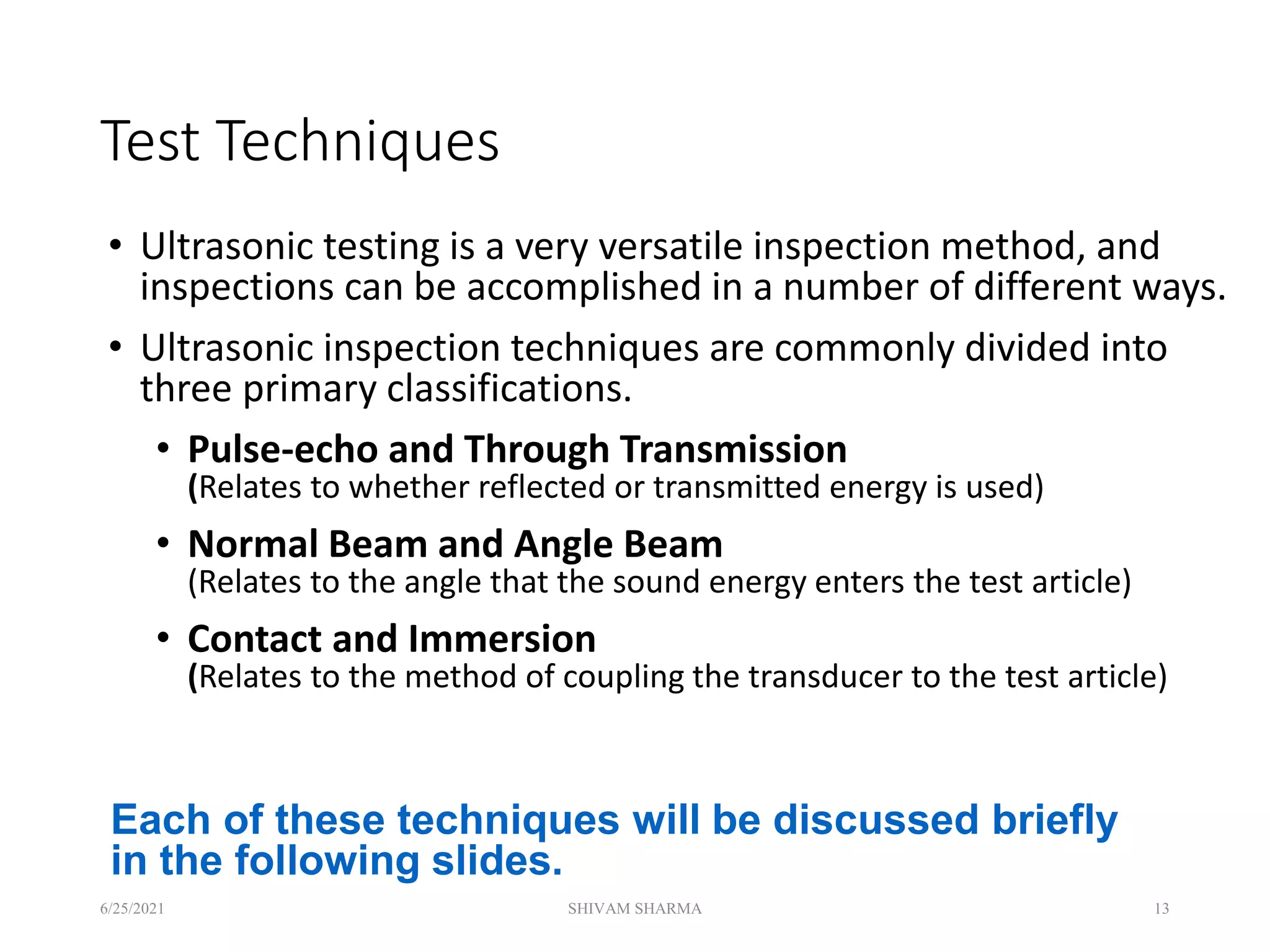 Test Techniques

• Ultrasonic testing is a very versatile inspection method, and inspections can be accomplished in a number of different ways.

• Ultrasonic inspection techniques are commonly divided into three primary classifications.

• Pulse-echo and Through Transmission
(Relates to whether reflected or transmitted energy is used)

• Normal Beam and Angle Beam
(Relates to the angle that the sound energy enters the test article)

• Contact and Immersion
(Relates to the method of coupling the transducer to the test article)

Each of these techniques will be discussed briefly in the following slides.

6/25/2021 SHIVAM SHARMA 13